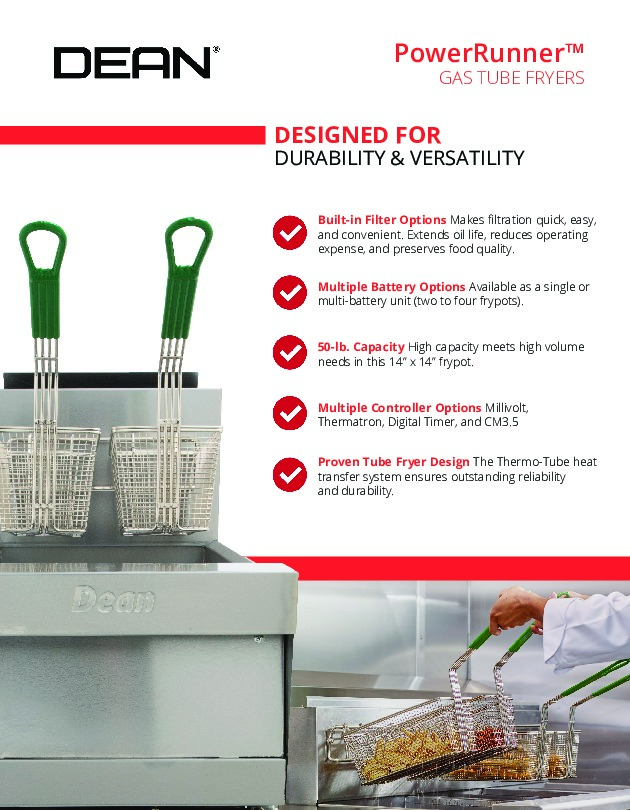 DEAN®

PowerRunner™
GAS TUBE FRYERS

DESIGNED FOR
DURABILITY & VERSATILITY

Built-in Filter Options Makes filtration quick, easy, and convenient. Extends oil life, reduces operating expense, and preserves food quality.

Multiple Battery Options Available as a single or multi-battery unit (two to four frypots).

50-lb. Capacity High capacity meets high volume needs in this 14" x 14" frypot.

Multiple Controller Options Millivolt, Thermatron, Digital Timer, and CM3.5

Proven Tube Fryer Design The Thermo-Tube heat transfer system ensures outstanding reliability and durability.

Dean